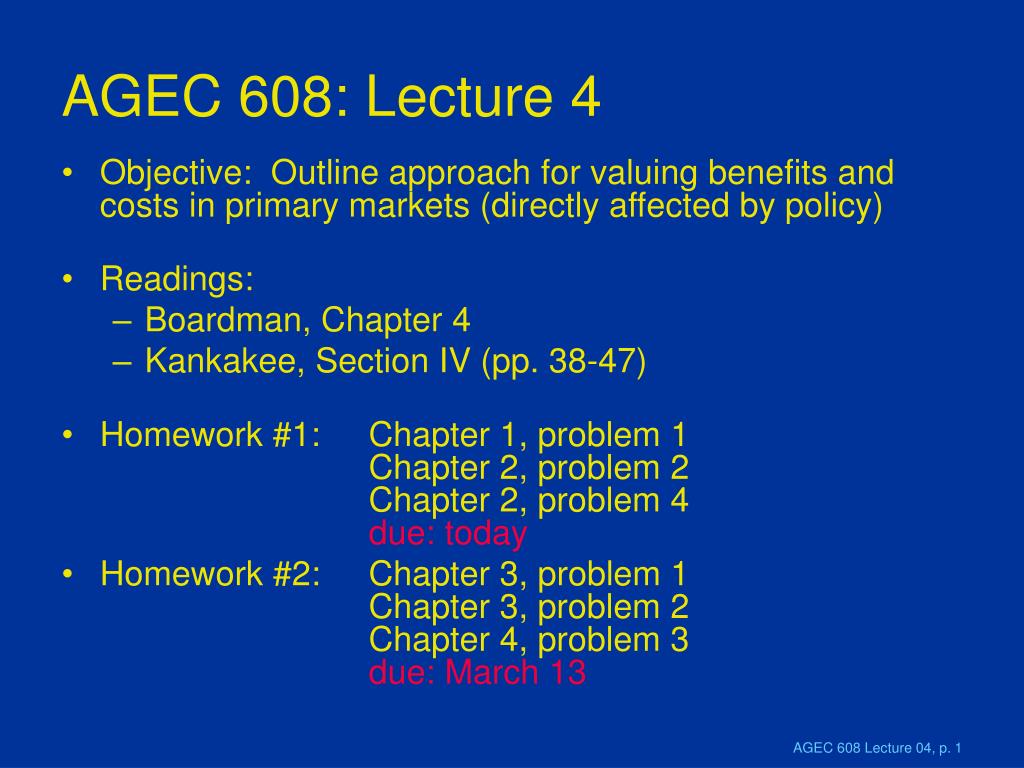 AGEC 608: Lecture 4

• Objective: Outline approach for valuing benefits and costs in primary markets (directly affected by policy)

• Readings:
– Boardman, Chapter 4
– Kankakee, Section IV (pp. 38-47)

• Homework #1: Chapter 1, problem 1
Chapter 2, problem 2
Chapter 2, problem 4
due: today

• Homework #2: Chapter 3, problem 1
Chapter 3, problem 2
Chapter 4, problem 3
due: March 13

AGEC 608 Lecture 04, p. 1